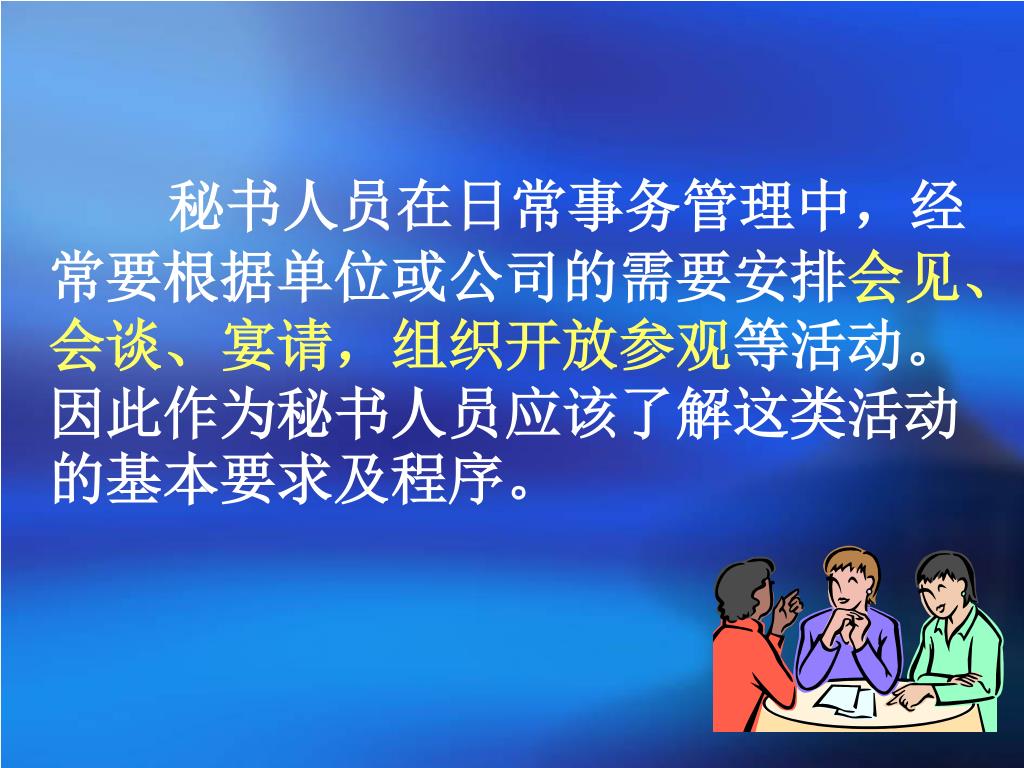 秘书人员在日常事务管理中，经常要根据单位或公司的需要安排会见、会谈、宴请，组织开放参观等活动。因此作为秘书人员应该了解这类活动的基本要求及程序。